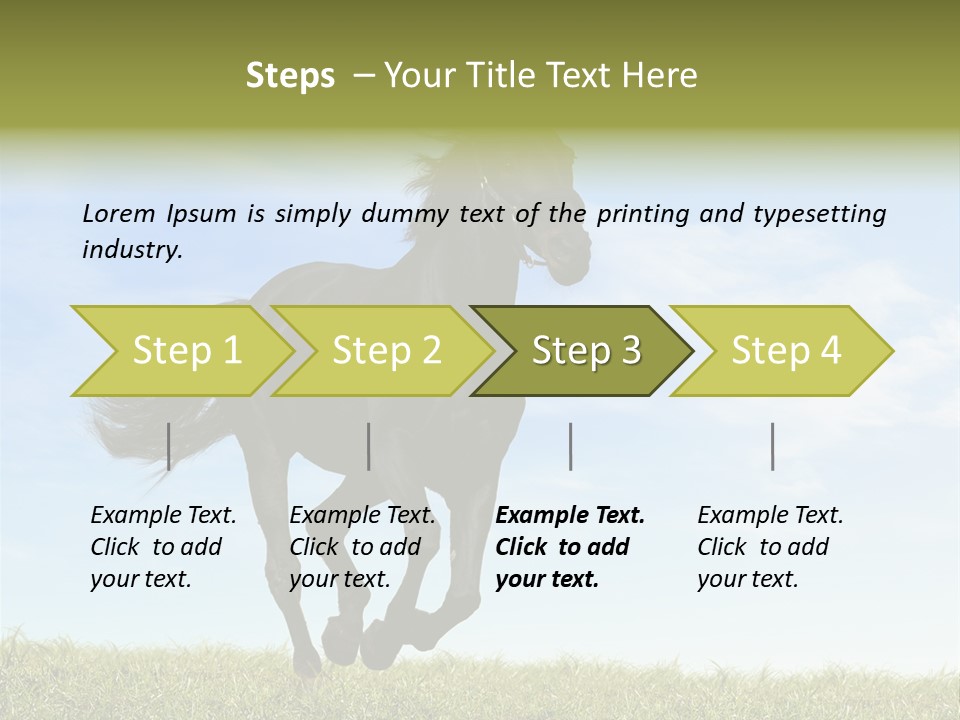 Steps – Your Title Text Here

Lorem Ipsum is simply dummy text of the printing and typesetting industry.

Step 1

Step 2

Step 3

Step 4

Example Text. Click to add your text.

Example Text. Click to add your text.

Example Text. Click to add your text.

Example Text. Click to add your text.